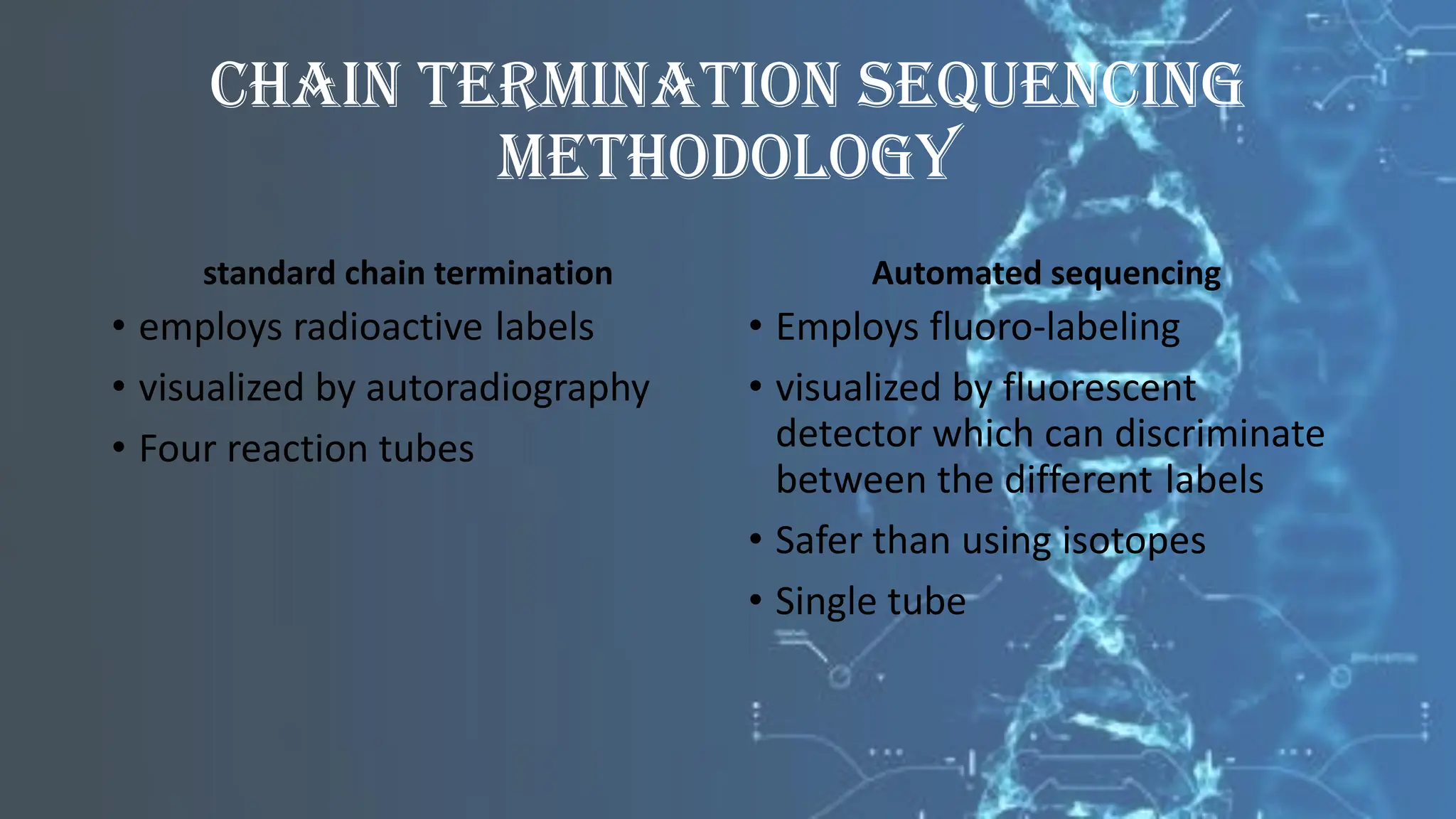 CHAIN TERMINATION SEQUENCING METHODOLOGY

standard chain termination
• employs radioactive labels
• visualized by autoradiography
• Four reaction tubes

Automated sequencing
• Employs fluoro-labeling
• visualized by fluorescent detector which can discriminate between the different labels
• Safer than using isotopes
• Single tube